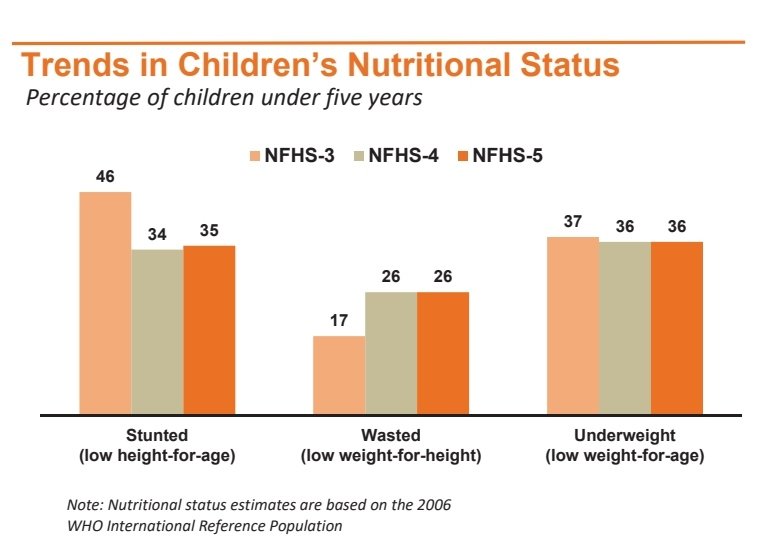 Trends in Children's Nutritional Status
Percentage of children under five years

NFHS-3 NFHS-4 NFHS-5

46
34
35
17
26
26
37
36
36

Stunted
(low height-for-age)

Wasted
(low weight-for-height)

Underweight
(low weight-for-age)

Note: Nutritional status estimates are based on the 2006 WHO International Reference Population